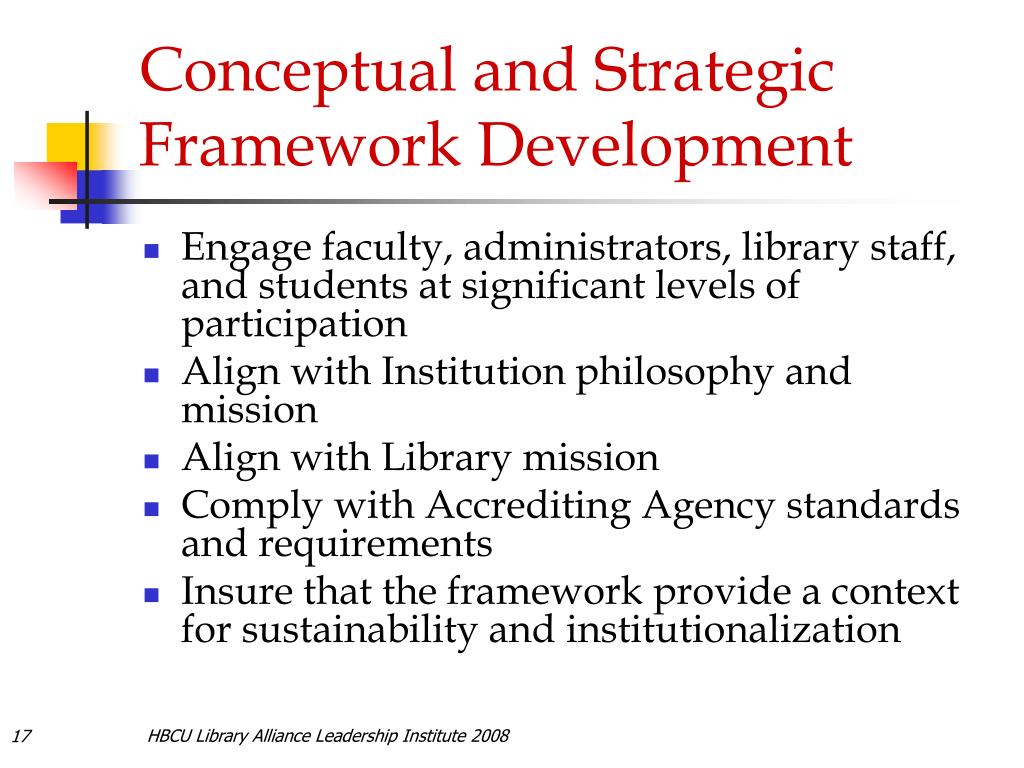 Conceptual and Strategic Framework Development

- Engage faculty, administrators, library staff, and students at significant levels of participation
- Align with Institution philosophy and mission
- Align with Library mission
- Comply with Accrediting Agency standards and requirements
- Insure that the framework provide a context for sustainability and institutionalization

17 HBCU Library Alliance Leadership Institute 2008